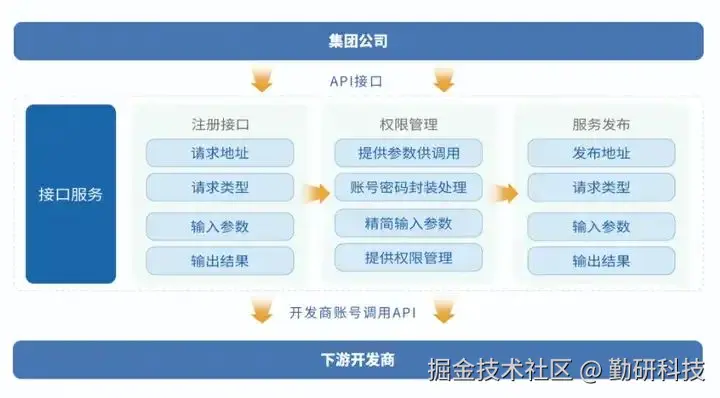 集团公司

API接口

接口服务

注册接口
请求地址
请求类型
输入参数
输出结果

权限管理
提供参数供调用
账号密码封装处理
精简输入参数
提供权限管理

服务发布
发布地址
请求类型
输入参数
输出结果

开发商账号调用API

下游开发商

掘金技术社区 @ 勤研科技